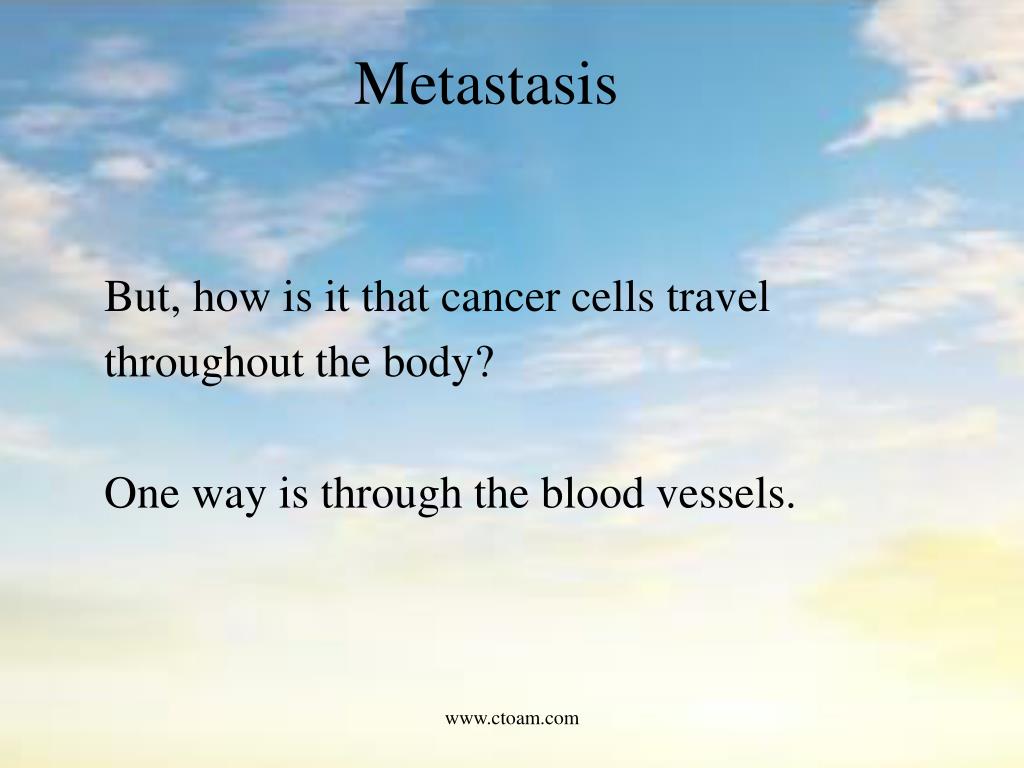 Metastasis

But, how is it that cancer cells travel throughout the body?

One way is through the blood vessels.

www.ctoam.com